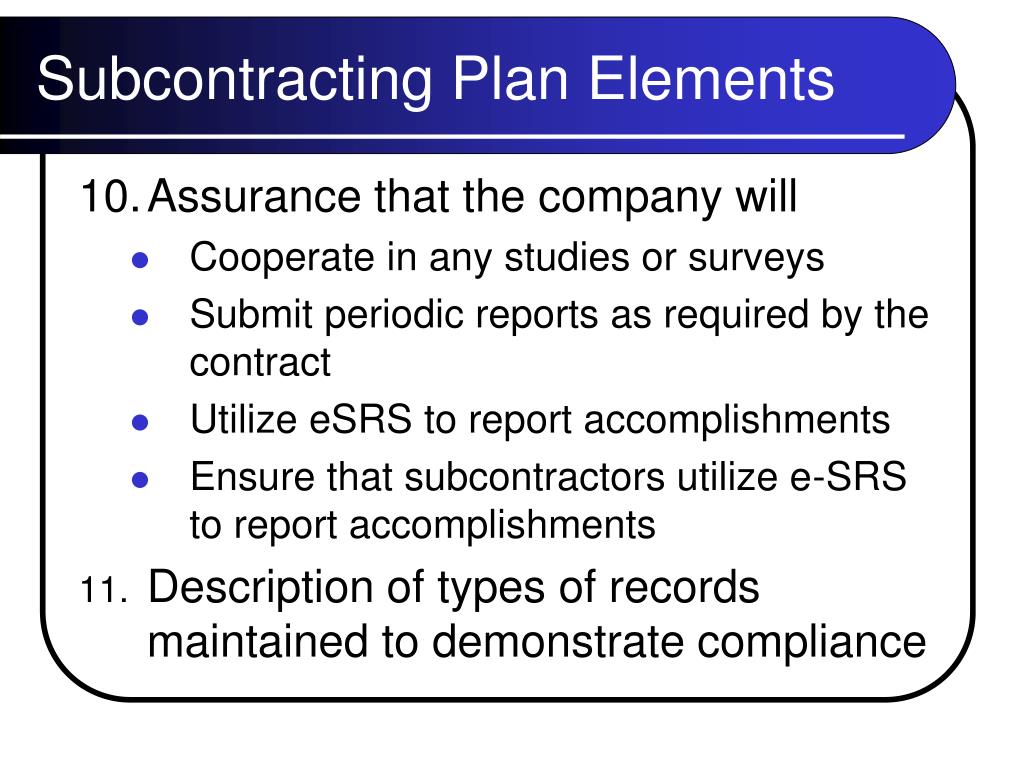 Subcontracting Plan Elements

10. Assurance that the company will
- Cooperate in any studies or surveys
- Submit periodic reports as required by the contract
- Utilize eSRS to report accomplishments
- Ensure that subcontractors utilize e-SRS to report accomplishments

11. Description of types of records maintained to demonstrate compliance